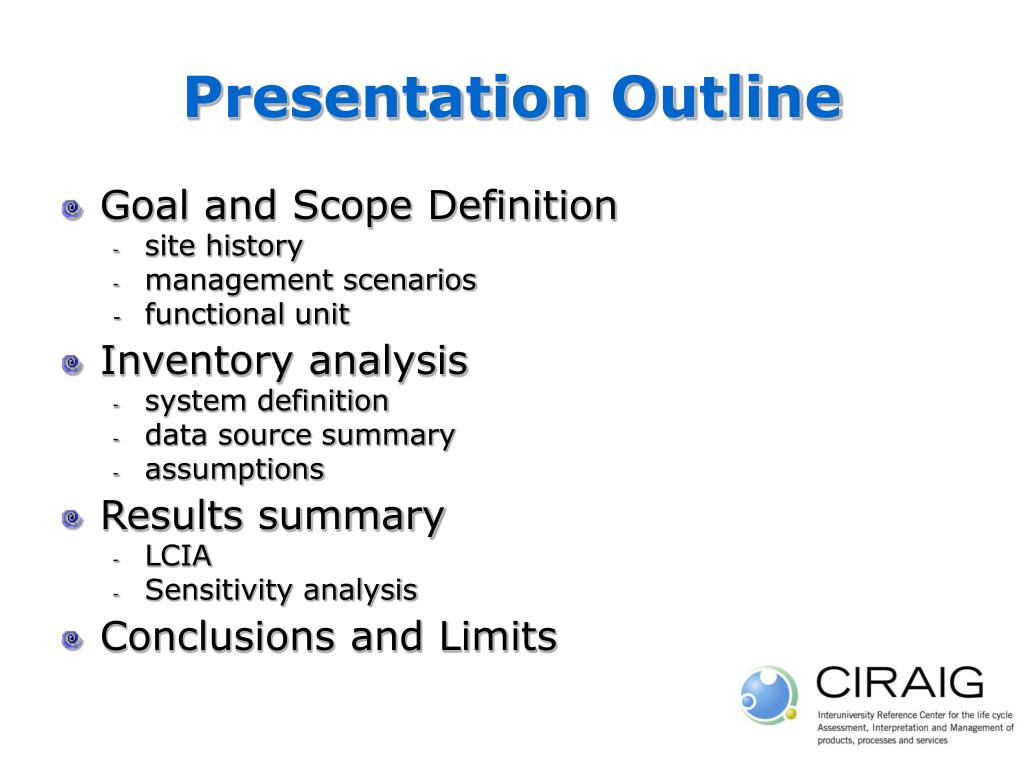 Presentation Outline

Goal and Scope Definition
- site history
- management scenarios
- functional unit

Inventory analysis
- system definition
- data source summary
- assumptions

Results summary
- LCIA
- Sensitivity analysis

Conclusions and Limits

CIRAIG
Interuniversity Reference Center for the life cycle Assessment, Interpretation and Management of products, processes and services